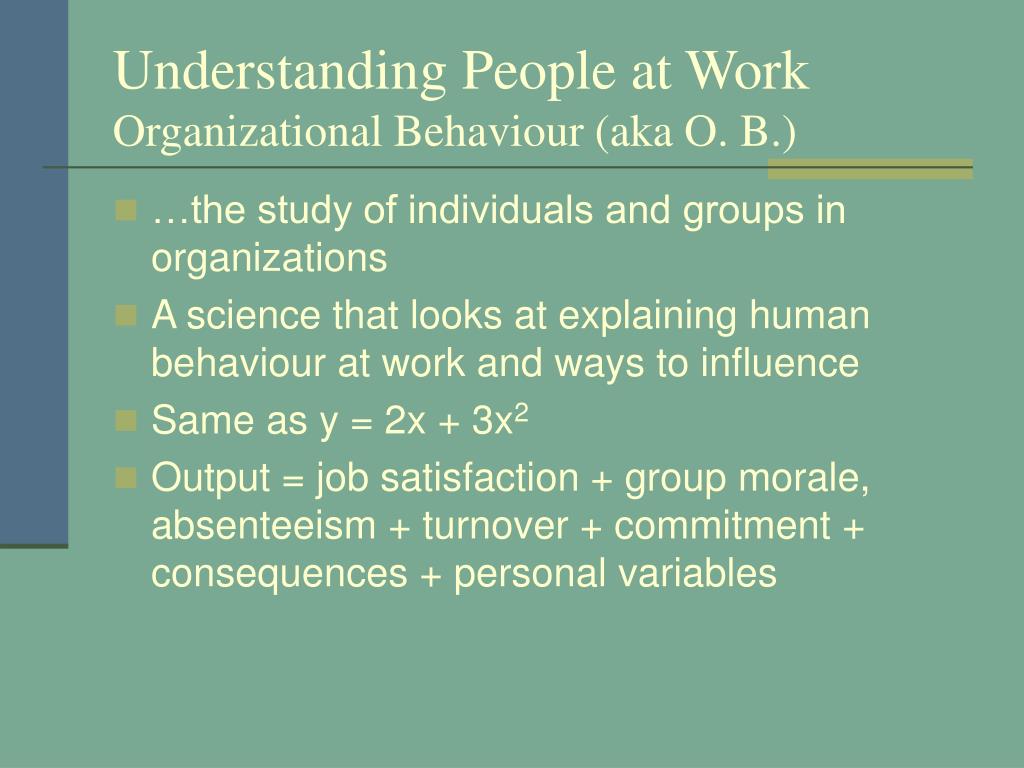 Understanding People at Work
Organizational Behaviour (aka O. B.)

…the study of individuals and groups in organizations

A science that looks at explaining human behaviour at work and ways to influence

Same as $y = 2x + 3x^2$

Output = job satisfaction + group morale, absenteeism + turnover + commitment + consequences + personal variables